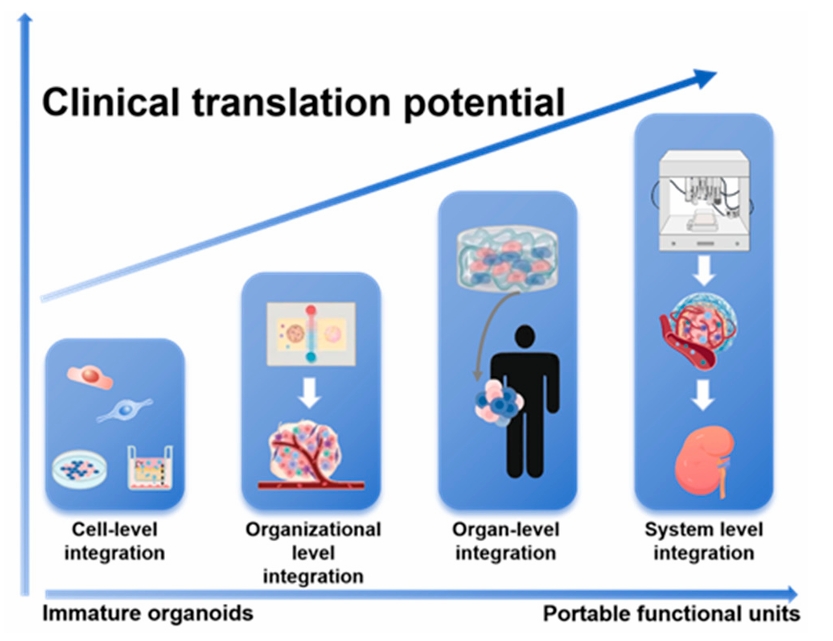 Clinical translation potential

Cell-level integration

Organizational level integration

Organ-level integration

System level integration

Immature organoids

Portable functional units